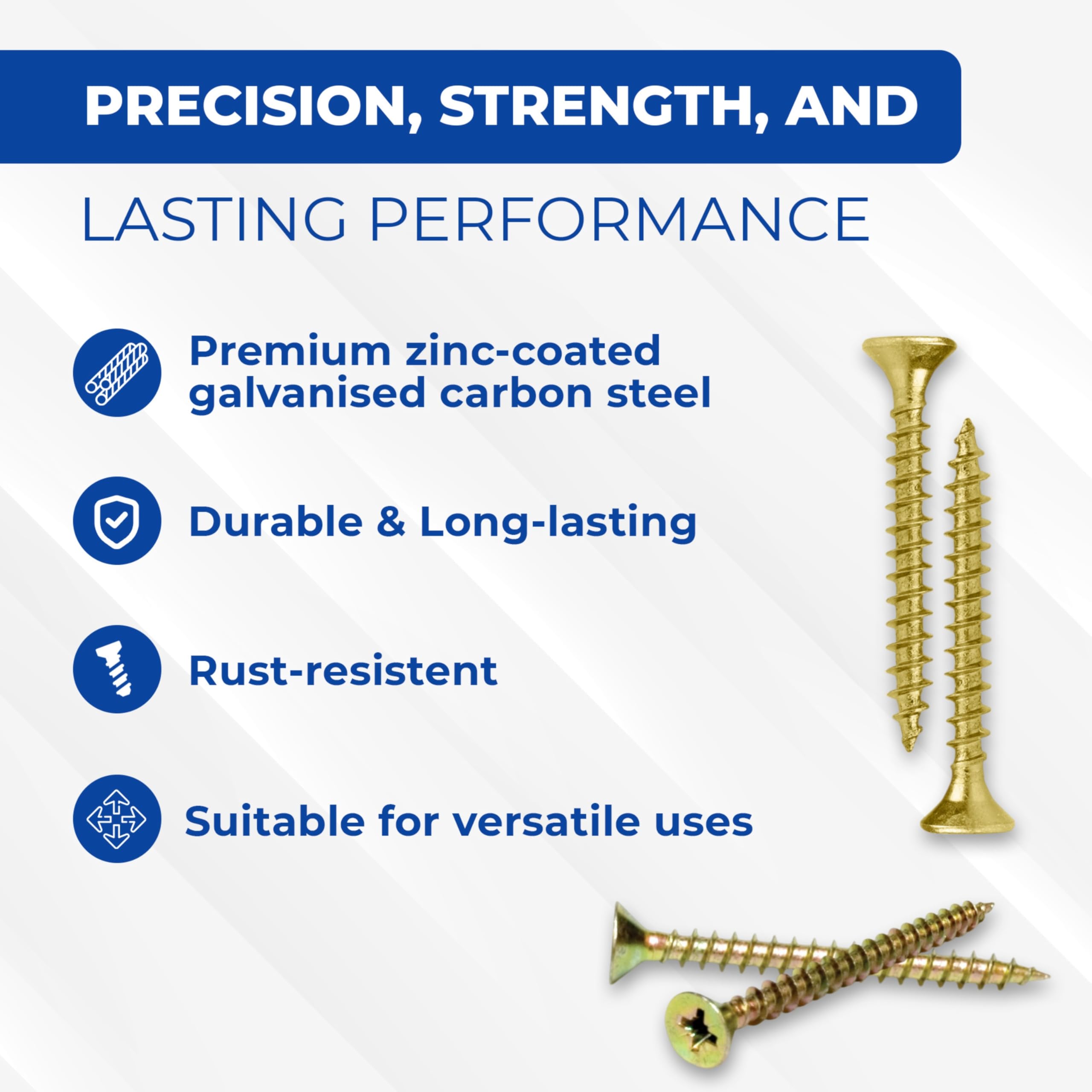 PRECISION, STRENGTH, AND

LASTING PERFORMANCE

Premium zinc-coated galvanised carbon steel

Durable & Long-lasting

Rust-resistent

Suitable for versatile uses